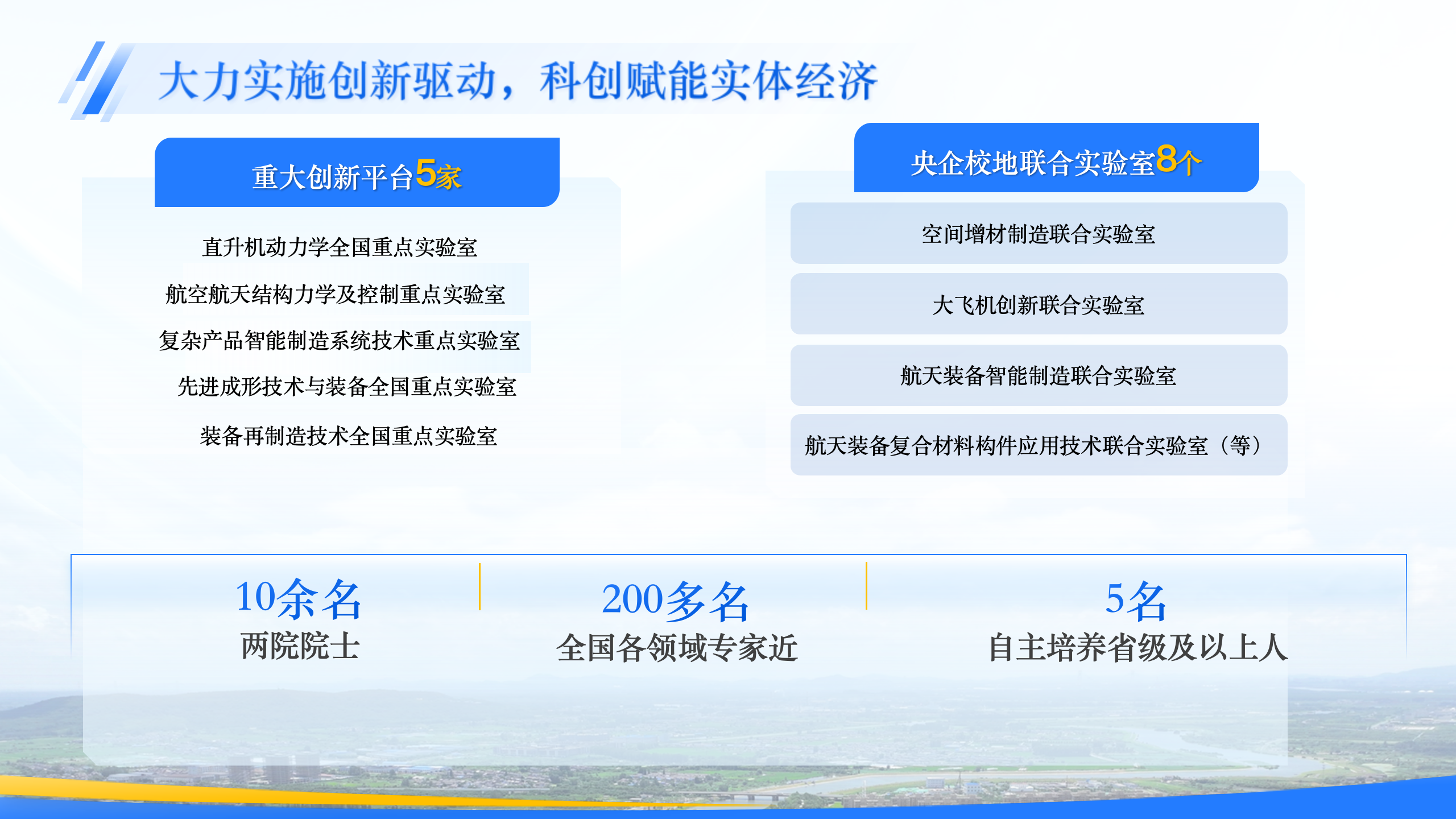 大力实施创新驱动，科创赋能实体经济

重大创新平台5家

直升机动力学全国重点实验室

航空航天结构力学及控制重点实验室

复杂产品智能制造系统技术重点实验室

先进成形技术与装备全国重点实验室

装备再制造技术全国重点实验室

央企校地联合实验室8个

空间增材制造联合实验室

大飞机创新联合实验室

航天装备智能制造联合实验室

航天装备复合材料构件应用技术联合实验室（等）

10余名
两院院士

200多名
全国各领域专家近

5名
自主培养省级及以上人